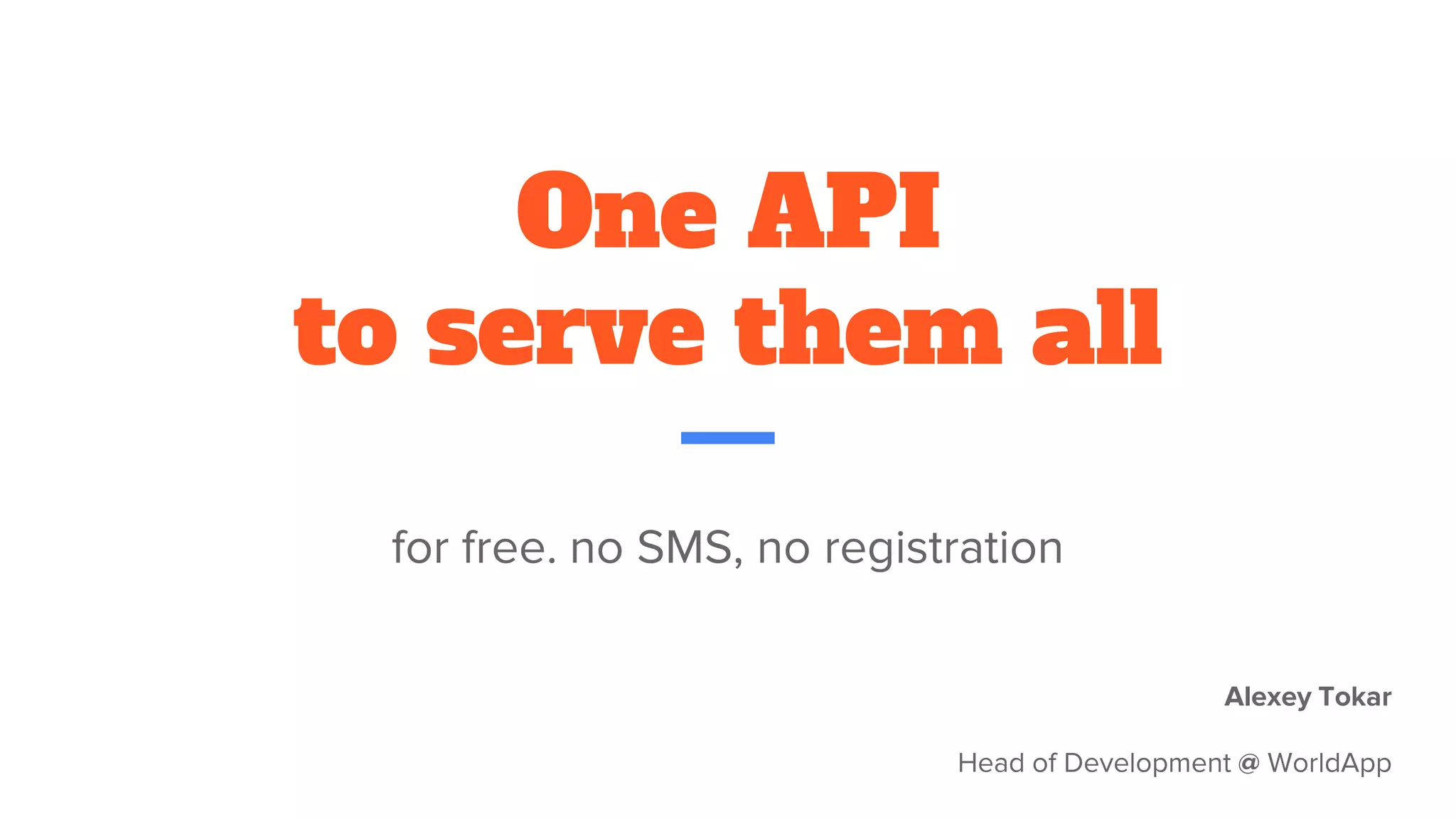 One API
to serve them all

for free. no SMS, no registration

Alexey Tokar

Head of Development @ WorldApp